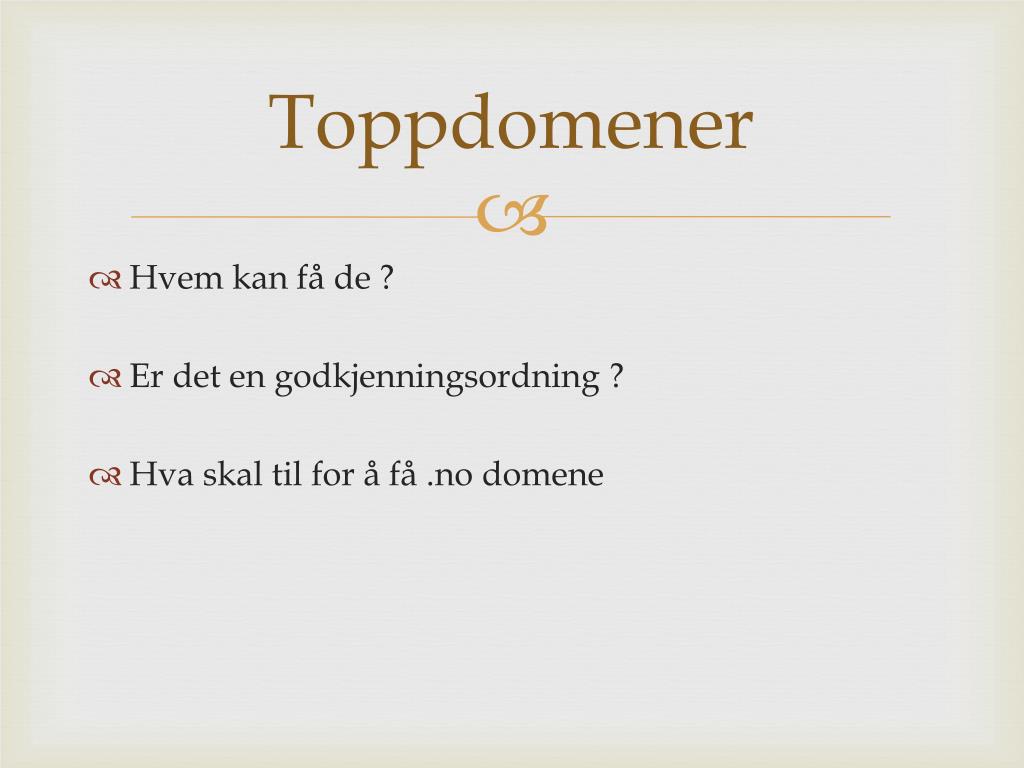 Toppdomener

Hvem kan få de ?

Er det en godkjenningsordning ?

Hva skal til for å få .no domene